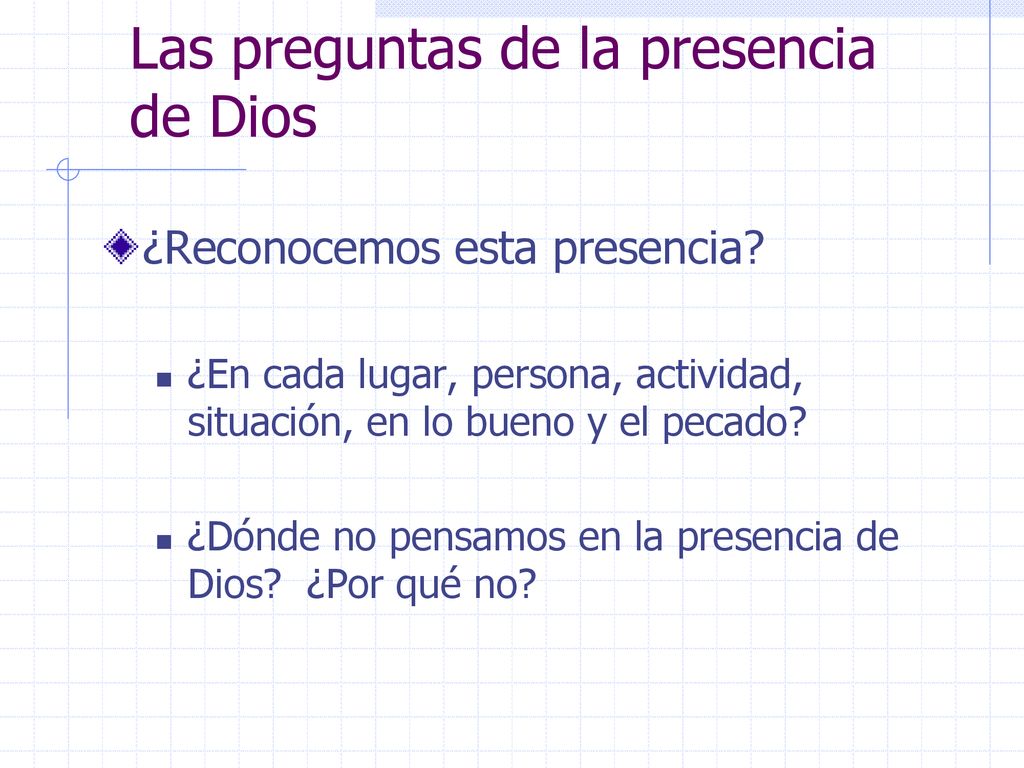 Las preguntas de la presencia de Dios

¿Reconocemos esta presencia?

¿En cada lugar, persona, actividad, situación, en lo bueno y el pecado?

¿Dónde no pensamos en la presencia de Dios?  ¿Por qué no?